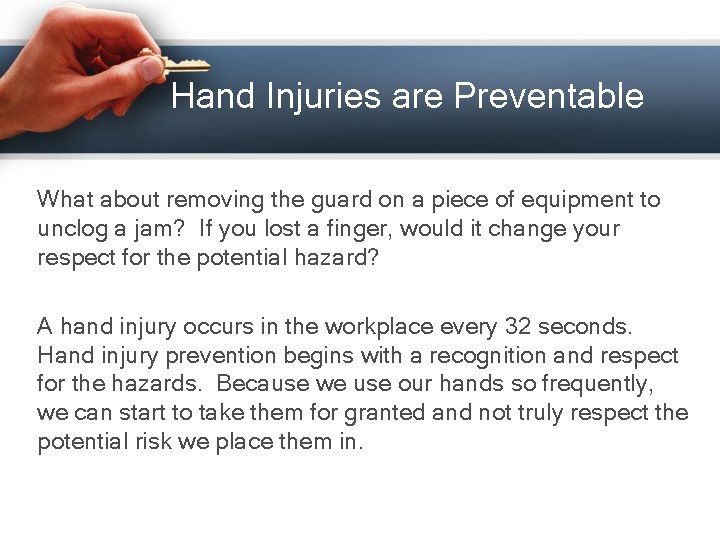 Hand Injuries are Preventable

What about removing the guard on a piece of equipment to unclog a jam? If you lost a finger, would it change your respect for the potential hazard?

A hand injury occurs in the workplace every 32 seconds. Hand injury prevention begins with a recognition and respect for the hazards. Because we use our hands so frequently, we can start to take them for granted and not truly respect the potential risk we place them in.